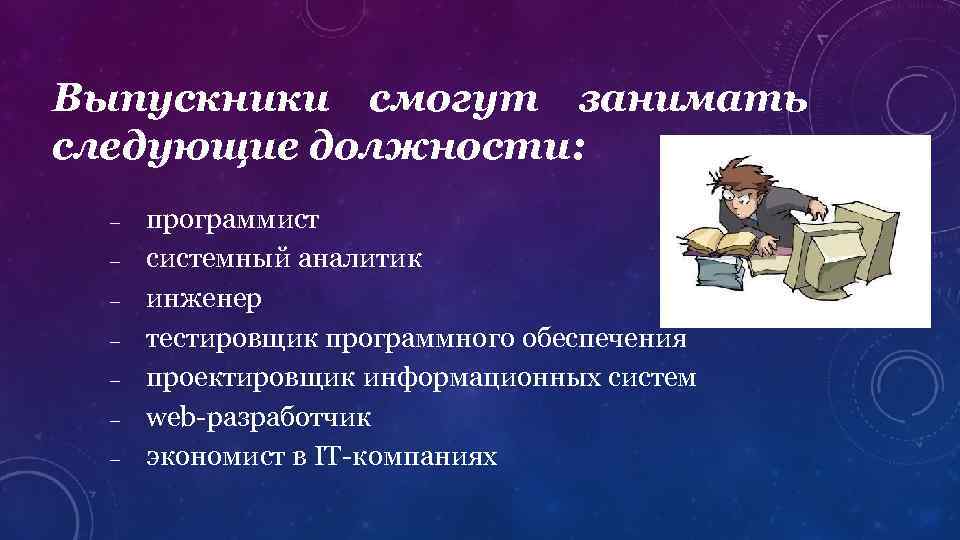 Выпускники смогут занимать следующие должности:

– программист
– системный аналитик
– инженер
– тестировщик программного обеспечения
– проектировщик информационных систем
– web-разработчик
– экономист в IT-компаниях